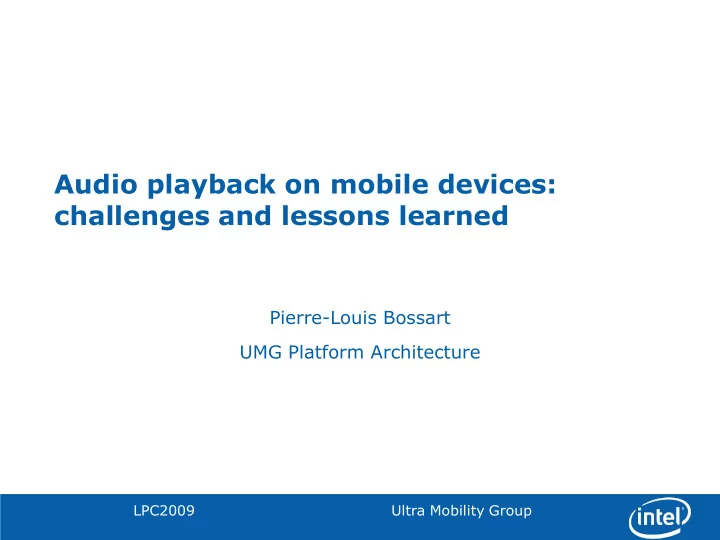 Audio playback on mobile devices: challenges and lessons learned

Pierre-Louis Bossart

UMG Platform Architecture

LPC2009

Ultra Mobility Group

intel